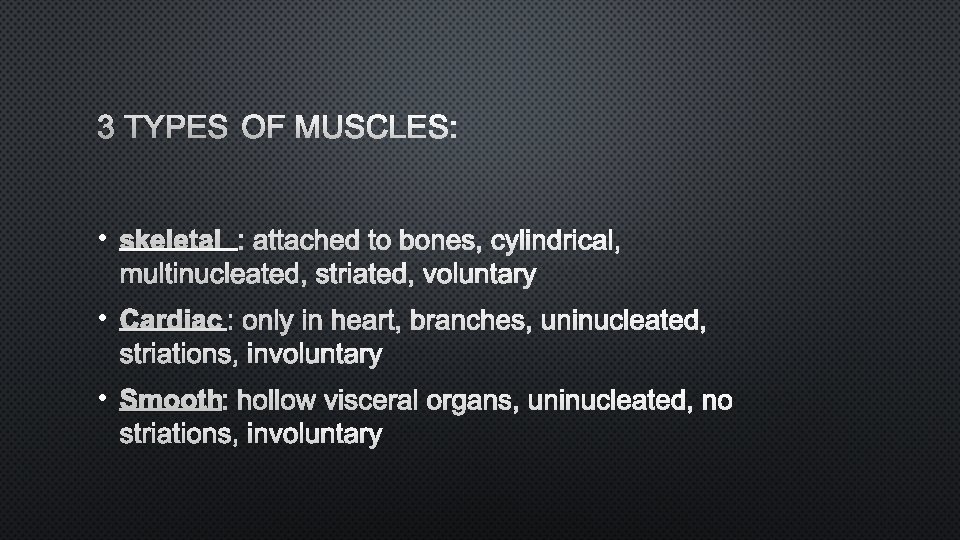 3 TYPES OF MUSCLES:

• skeletal : attached to bones, cylindrical, multinucleated, striated, voluntary

• Cardiac : only in heart, branches, uninucleated, striations, involuntary

• Smooth: hollow visceral organs, uninucleated, no striations, involuntary